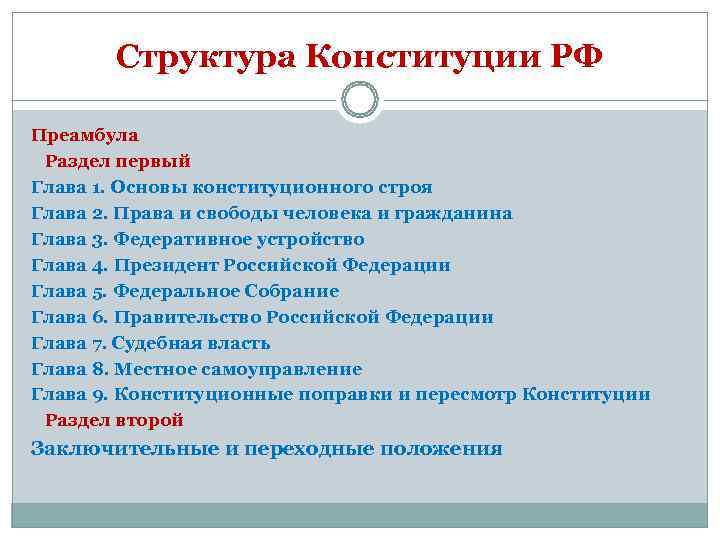 Структура Конституции РФ

Преамбула
Раздел первый
Глава 1. Основы конституционного строя
Глава 2. Права и свободы человека и гражданина
Глава 3. Федеративное устройство
Глава 4. Президент Российской Федерации
Глава 5. Федеральное Собрание
Глава 6. Правительство Российской Федерации
Глава 7. Судебная власть
Глава 8. Местное самоуправление
Глава 9. Конституционные поправки и пересмотр Конституции
Раздел второй
Заключительные и переходные положения